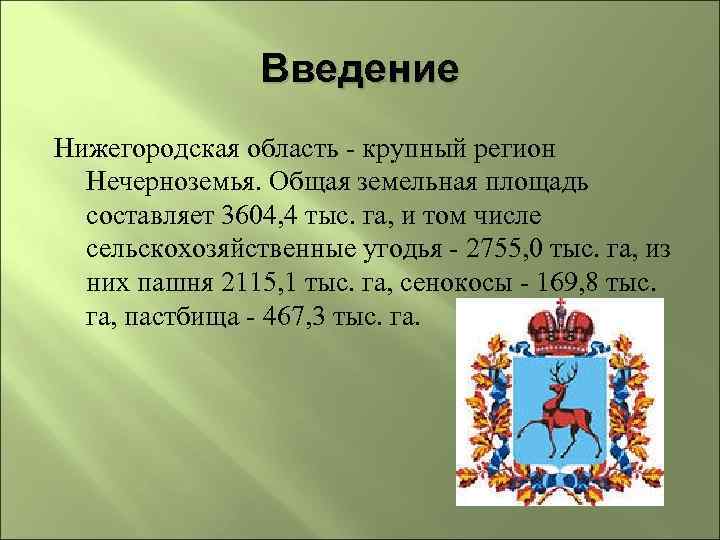 Введение

Нижегородская область - крупный регион Нечерноземья. Общая земельная площадь составляет 3604,4 тыс. га, и том числе сельскохозяйственные угодья - 2755,0 тыс. га, из них пашня 2115,1 тыс. га, сенокосы - 169,8 тыс. га, пастбища - 467,3 тыс. га.